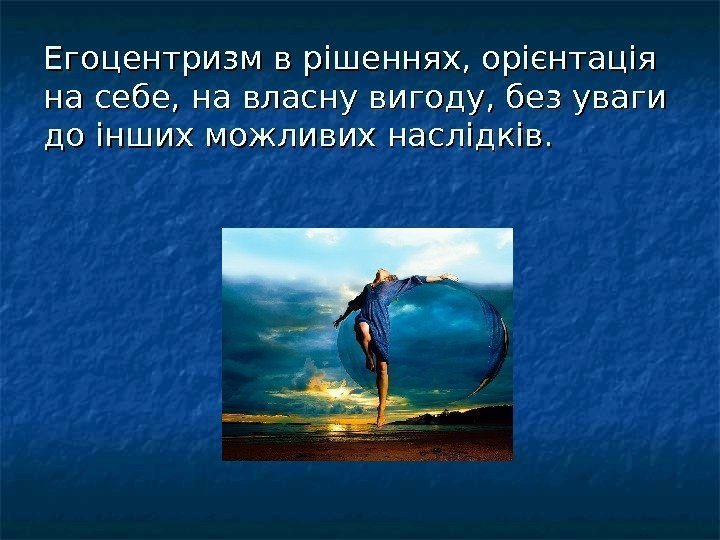 Егоцентризм в рішеннях, орієнтація на себе, на власну вигоду, без уваги до інших можливих наслідків.